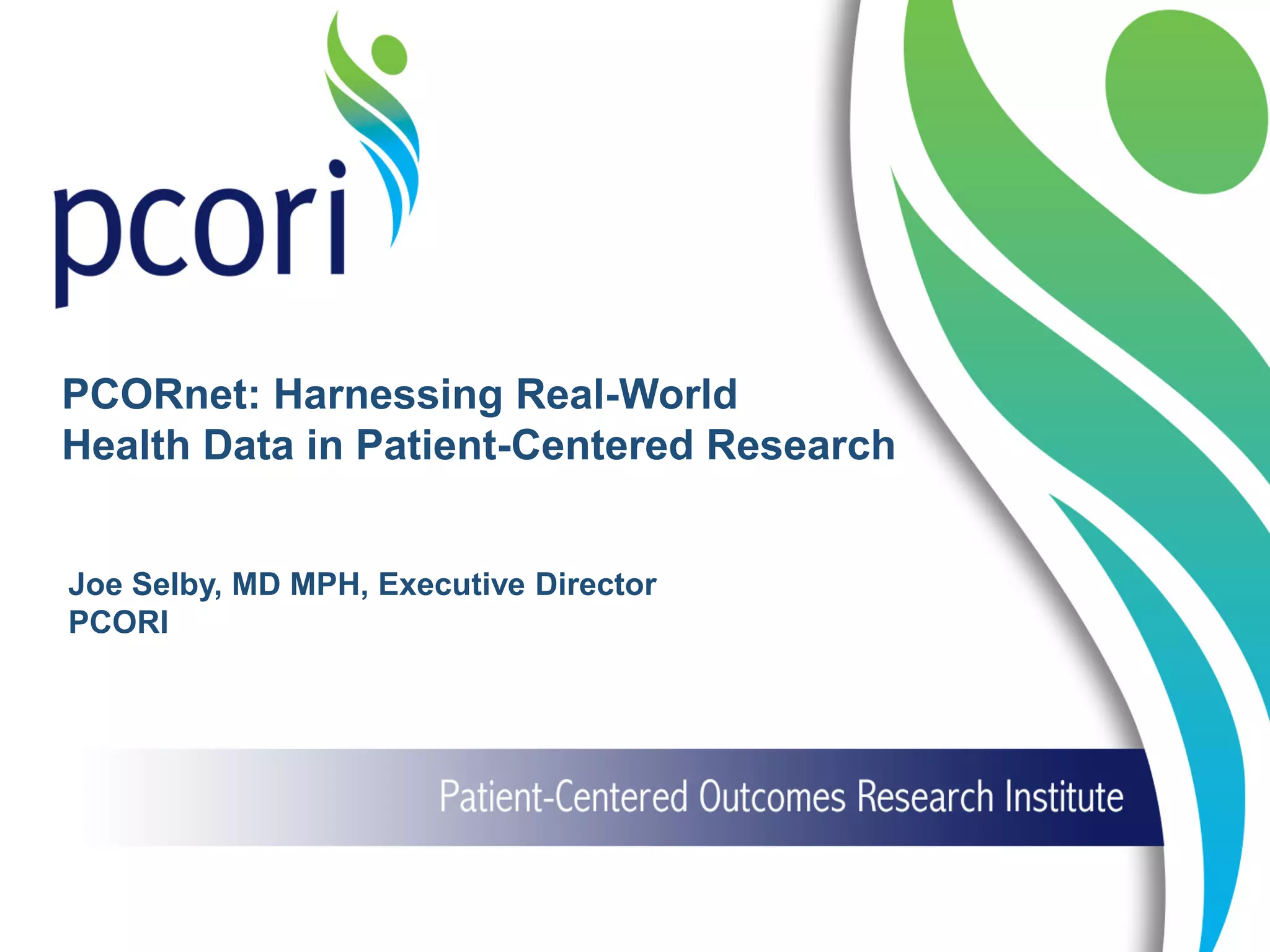 pcori

PCORnet: Harnessing Real-World Health Data in Patient-Centered Research

Joe Selby, MD MPH, Executive Director
PCORI

Patient-Centered Outcomes Research Institute